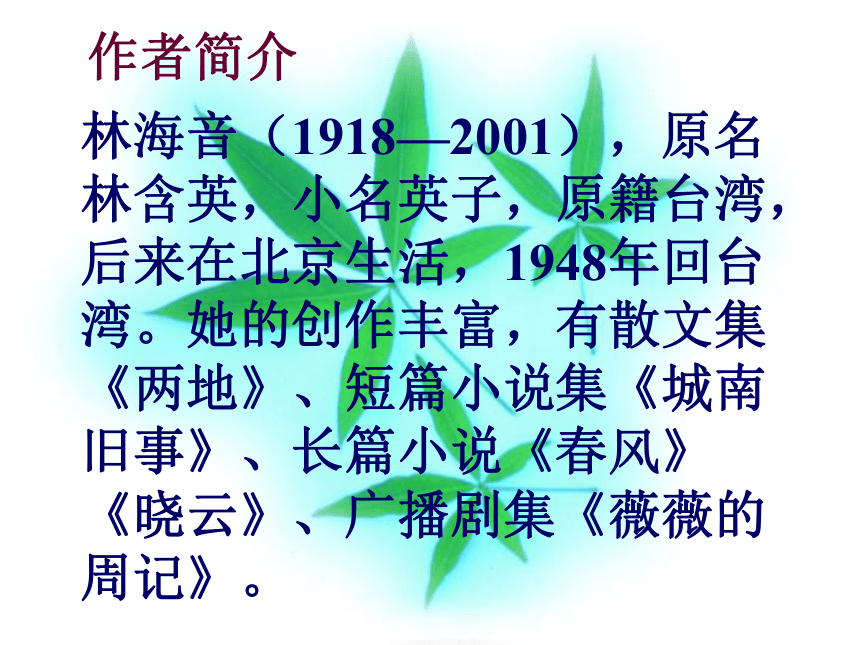 作者简介

林海音（1918—2001），原名林含英，小名英子，原籍台湾，后来在北京生活，1948年回台湾。她的创作丰富，有散文集《两地》、短篇小说集《城南旧事》、长篇小说《春风》《晓云》、广播剧集《薇薇的周记》。